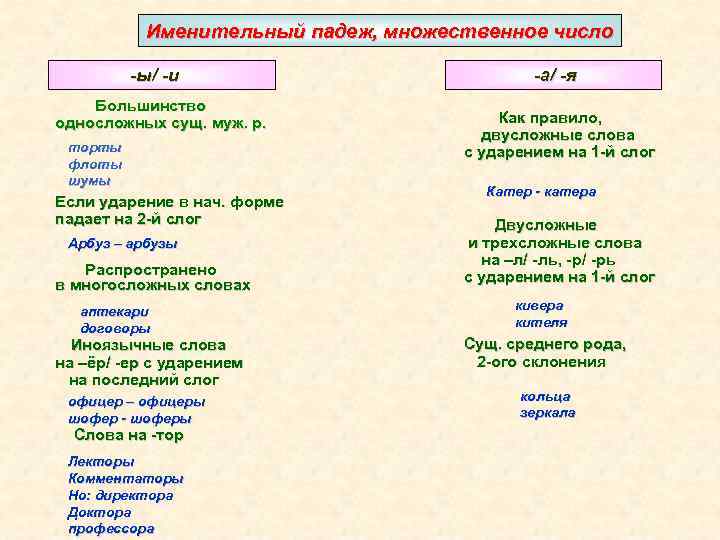 Именительный падеж, множественное число

-ы/ -и

Большинство односложных сущ. муж. р.

торты
флоты
шумы

Если ударение в нач. форме падает на 2-й слог

Арбуз – арбузы

Распространено в многосложных словах

аптекари
договоры

Иноязычные слова на –ёр/ -ер с ударением на последний слог

офицер – офицеры
шофер - шоферы

Слова на -тор

Лекторы
Комментаторы
Но: директора
Доктора
профессора

-а/ -я

Как правило, двусложные слова с ударением на 1-й слог

Катер - катера

Двусложные и трехсложные слова на –л/ -ль, -р/ -рь с ударением на 1-й слог

кивера
кителя

Сущ. среднего рода, 2-ого склонения

кольца
зеркала